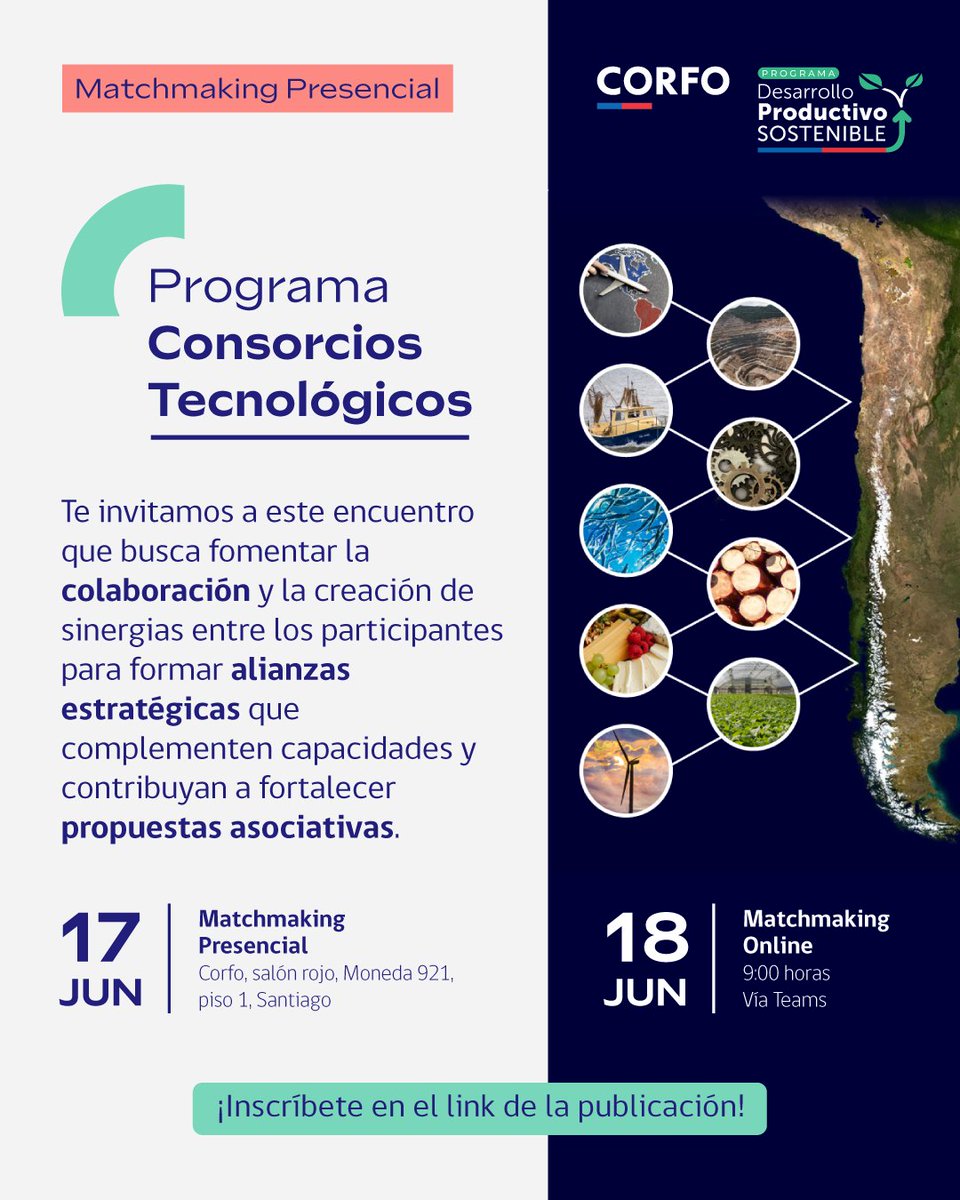 Matchmaking Presencial

CORFO

PROGRAMA
Desarrollo
Productivo
SOSTENIBLE

Programa
Consorcios
Tecnológicos

Te invitamos a este encuentro que busca fomentar la colaboración y la creación de sinergias entre los participantes para formar alianzas estratégicas que complementen capacidades y contribuyan a fortalecer propuestas asociativas.

17 JUN
Matchmaking Presencial
Corfo, salón rojo, Moneda 921, piso 1, Santiago

18 JUN
Matchmaking Online
9:00 horas
Vía Teams

¡Inscríbete en el link de la publicación!